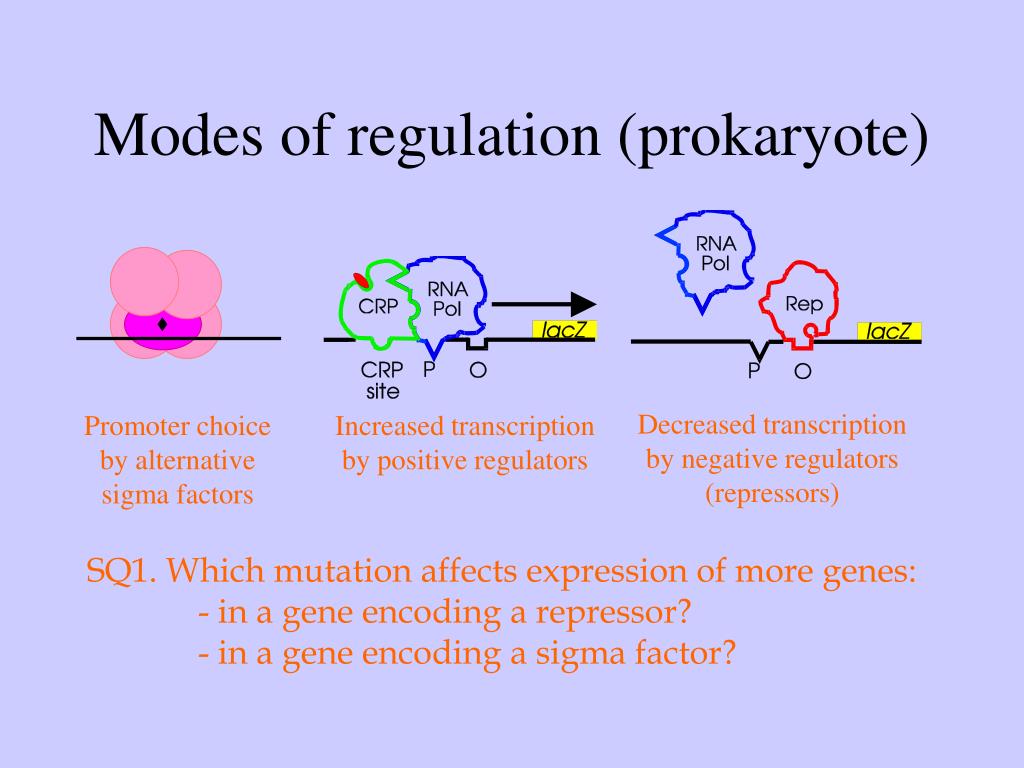 Modes of regulation (prokaryote)

CRP

RNA Pol

lacZ

CRP site

P

O

RNA Pol

Rep

lacZ

P

O

Promoter choice by alternative sigma factors

Increased transcription by positive regulators

Decreased transcription by negative regulators (repressors)

SQ1. Which mutation affects expression of more genes:
- in a gene encoding a repressor?
- in a gene encoding a sigma factor?